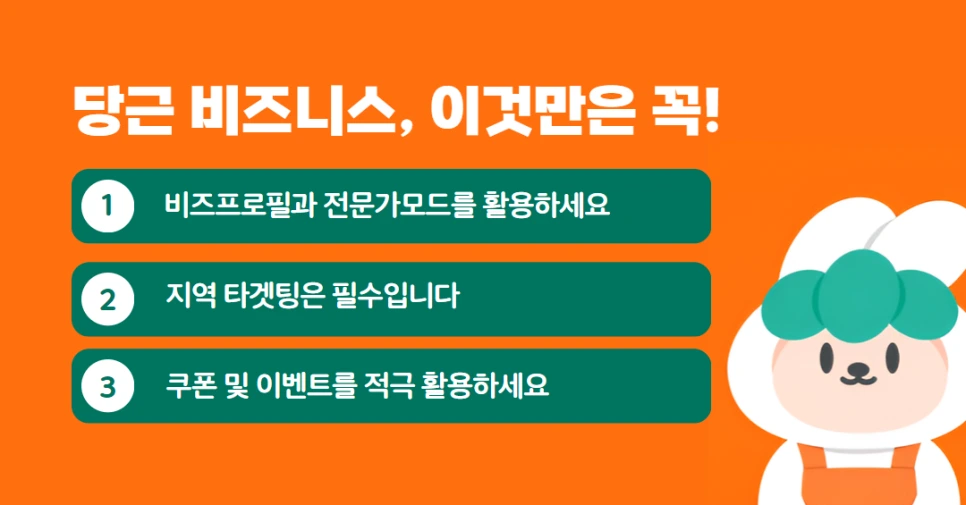 당근 비즈니스, 이것만은 꼭!

1 비즈프로필과 전문가모드를 활용하세요

2 지역 타겟팅은 필수입니다

3 쿠폰 및 이벤트를 적극 활용하세요